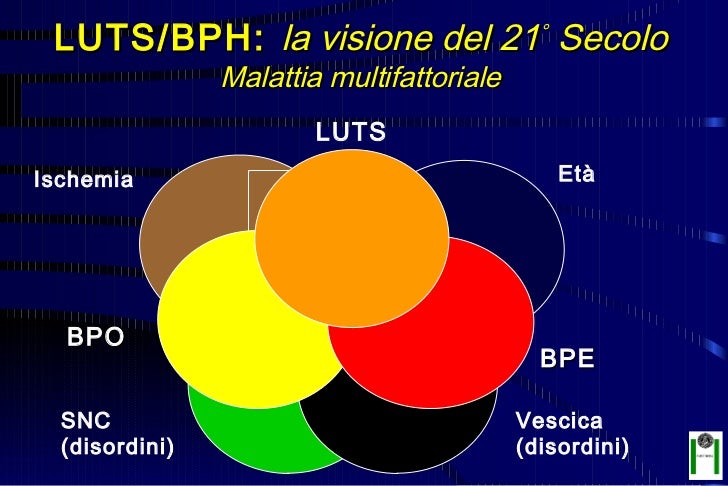 LUTS/BPH: la visione del 21° Secolo
Malattia multifattoriale

LUTS

Ischemia

Età

BPO

BPE

SNC (disordini)

Vescica (disordini)